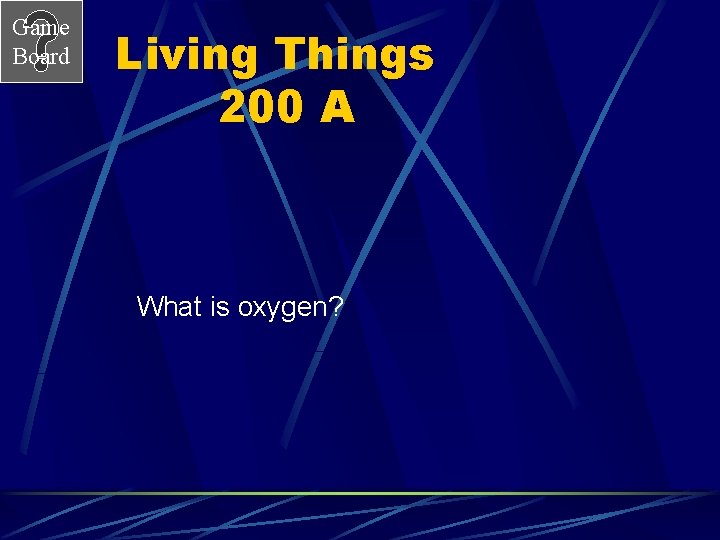 Game Board

Living Things
200 A

What is oxygen?